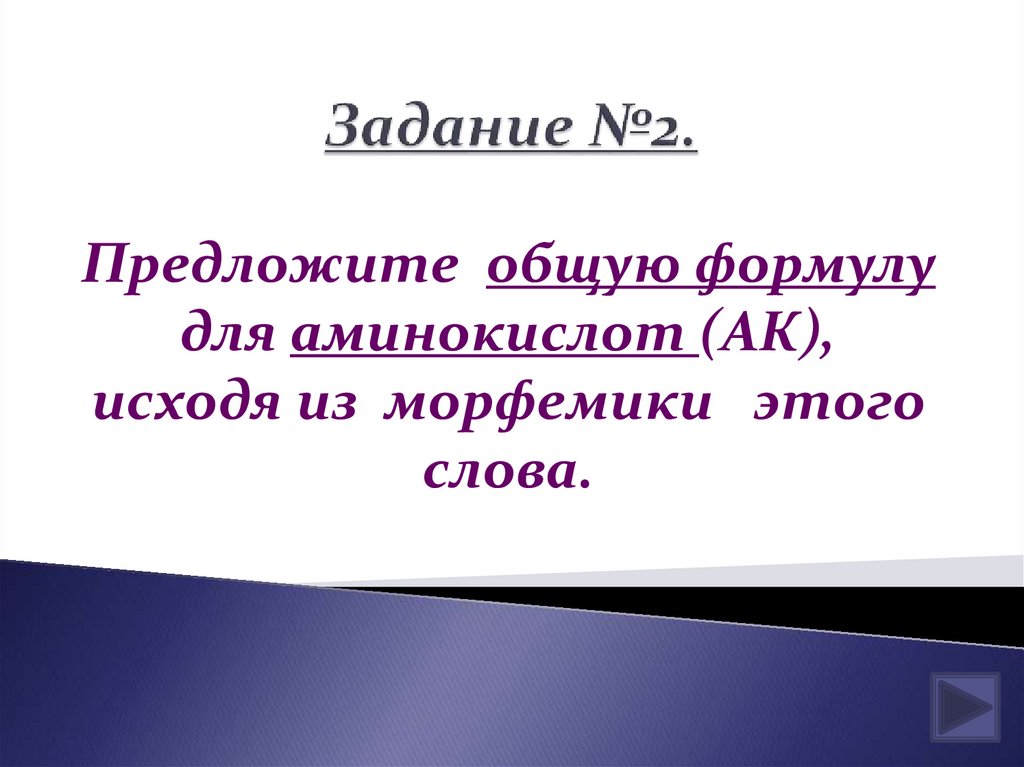 Задание №2.

Предложите общую формулу для аминокислот (АК), исходя из морфемики этого слова.